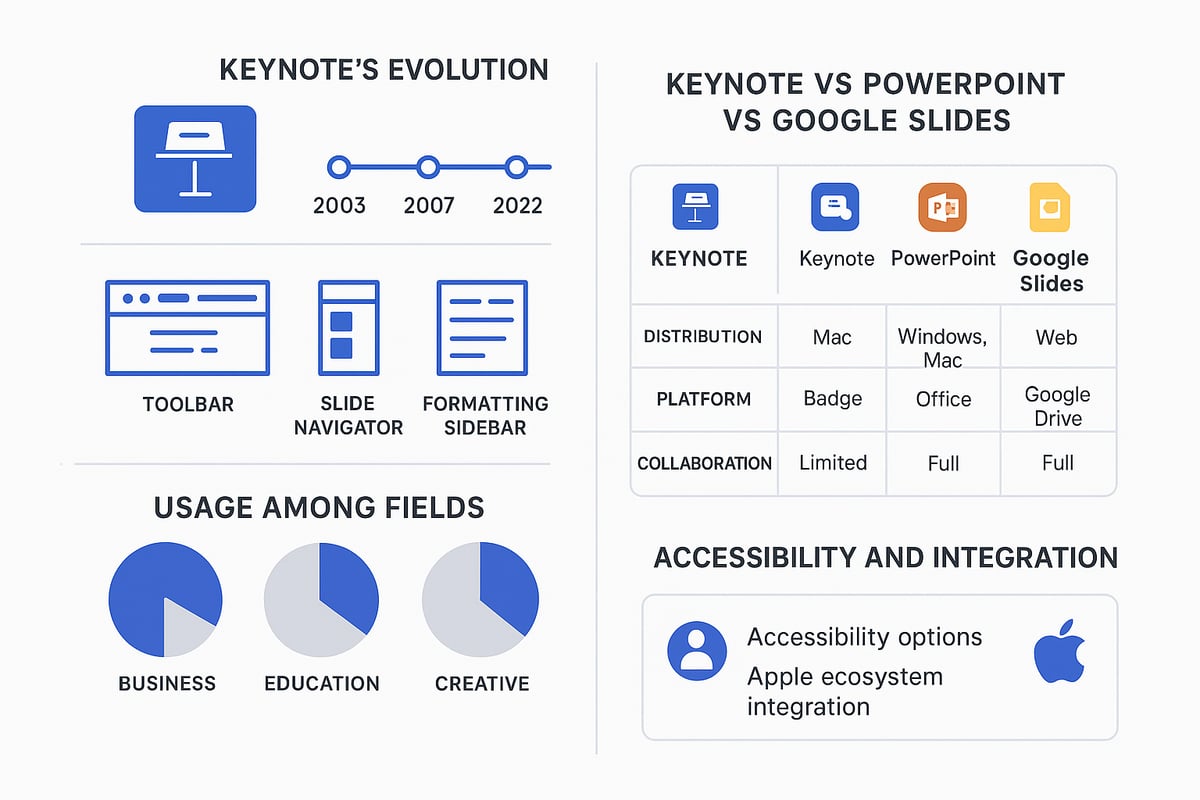 KEYNOTE'S EVOLUTION

2003 2007 2022

TOOLBAR

SLIDE NAVIGATOR

FORMATTING SIDEBAR

USAGE AMONG FIELDS

BUSINESS

EDUCATION

CREATIVE

KEYNOTE VS POWERPOINT VS GOOGLE SLIDES

| KEYNOTE | Keynote | PowerPoint | Google Slides |
|---|---|---|---|
| DISTRIBUTION | Mac | Windows, Mac | Web |
| PLATFORM | Badge | Office | Google Drive |
| COLLABORATION | Limited | Full | Full |

ACCESSIBILITY AND INTEGRATION

Accessibility options

Apple ecosystem integration